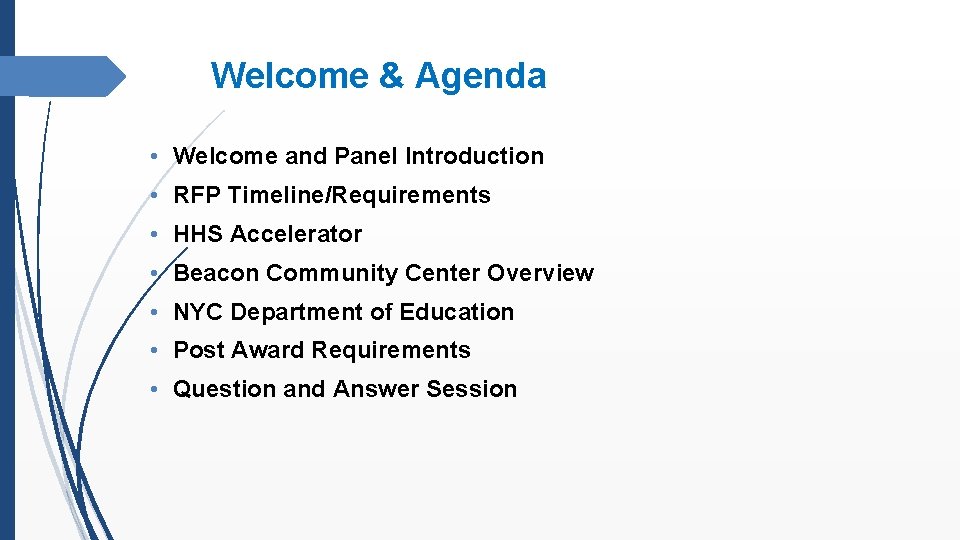 Welcome & Agenda

• Welcome and Panel Introduction
• RFP Timeline/Requirements
• HHS Accelerator
• Beacon Community Center Overview
• NYC Department of Education
• Post Award Requirements
• Question and Answer Session